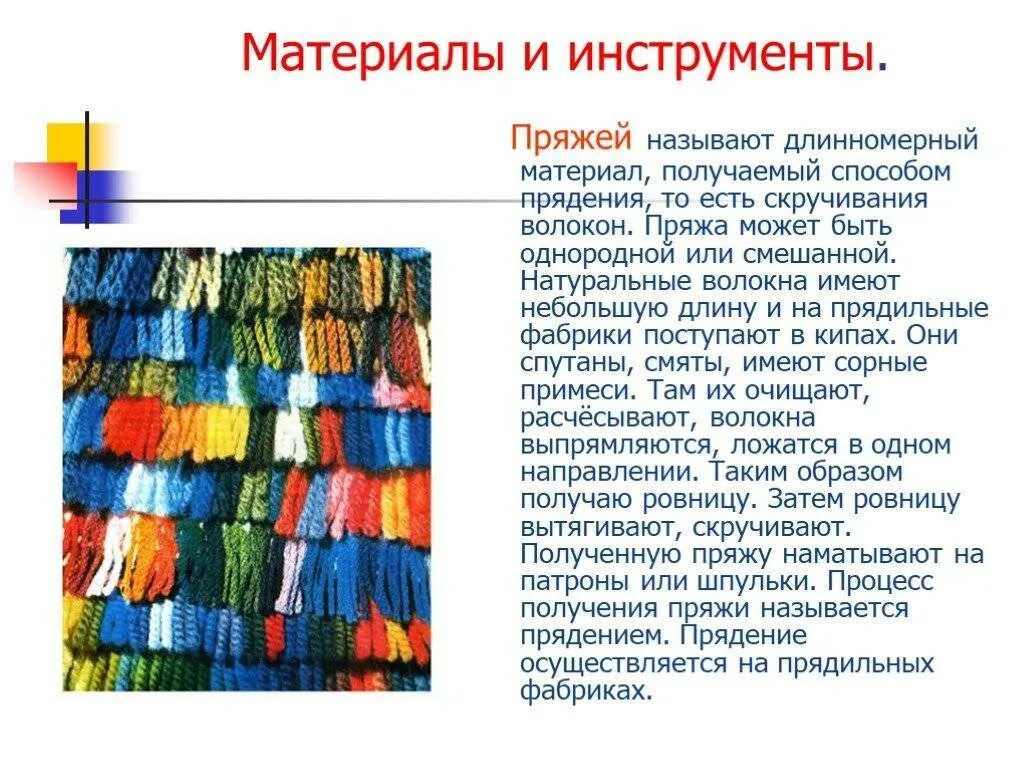 Материалы и инструменты.

Пряжей называют длинномерный материал, получаемый способом прядения, то есть скручивания волокон. Пряжа может быть однородной или смешанной. Натуральные волокна имеют небольшую длину и на прядильные фабрики поступают в кипах. Они спутаны, смяты, имеют сорные примеси. Там их очищают, расчёсывают, волокна выпрямляются, ложатся в одном направлении. Таким образом получаю ровницу. Затем ровницу вытягивают, скручивают. Полученную пряжу наматывают на патроны или шпульки. Процесс получения пряжи называется прядением. Прядение осуществляется на прядильных фабриках.